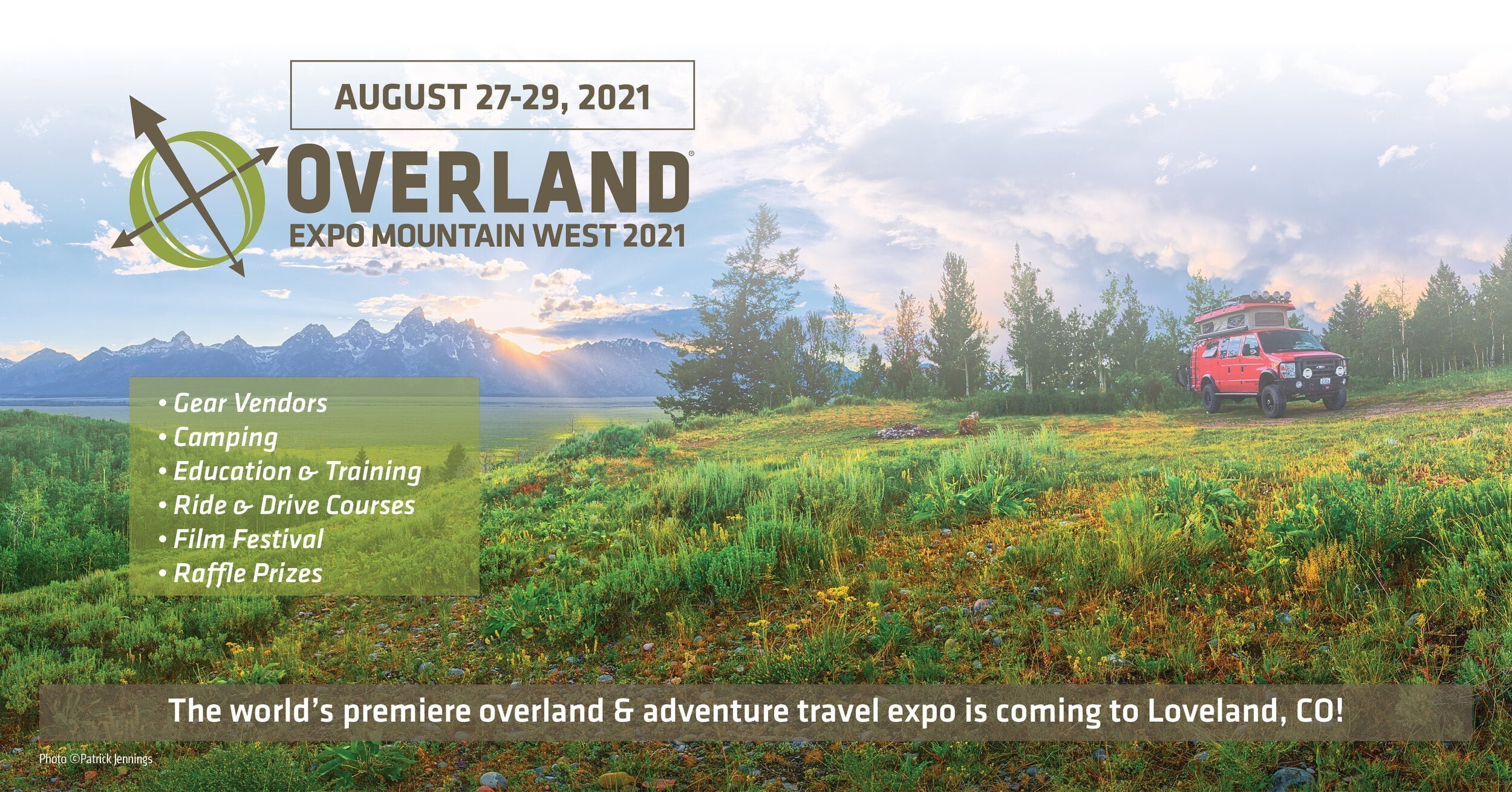 AUGUST 27-29, 2021

OVERLAND®
EXPO MOUNTAIN WEST 2021

• Gear Vendors
• Camping
• Education & Training
• Ride & Drive Courses
• Film Festival
• Raffle Prizes

The world's premiere overland & adventure travel expo is coming to Loveland, CO!

Photo ©Patrick Jennings